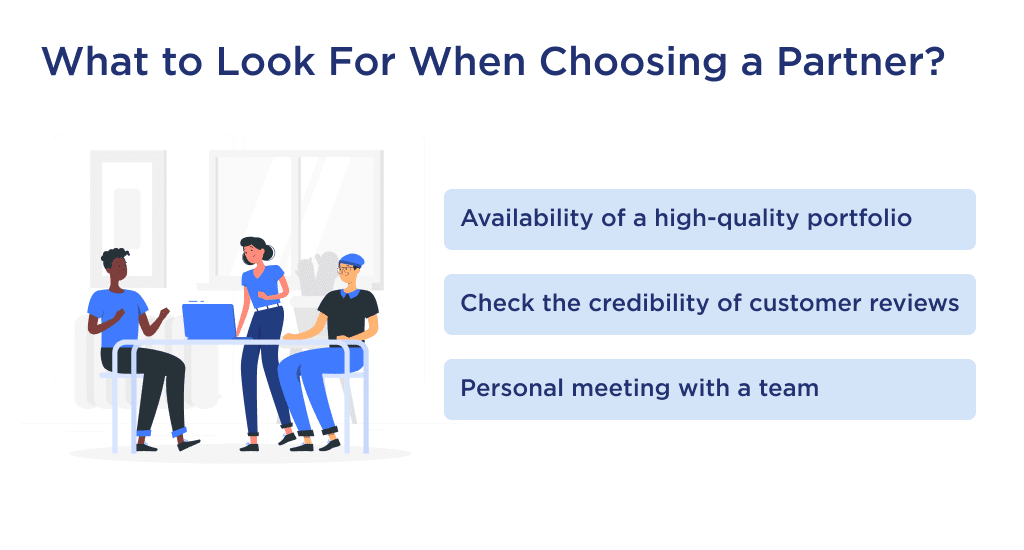 What to Look For When Choosing a Partner?

Availability of a high-quality portfolio

Check the credibility of customer reviews

Personal meeting with a team